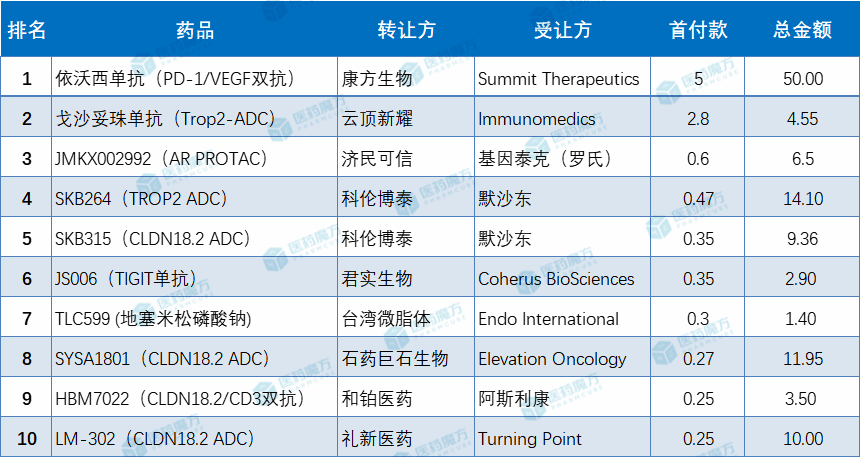 | 排名 | 药品 | 转让方 | 受让方 | 首付款 | 总金额 |
|---|---|---|---|---|---|
| 1 | 依沃西单抗（PD-1/VEGF双抗） | 康方生物 | Summit Therapeutics | 5 | 50.00 |
| 2 | 戈沙妥珠单抗（Trop2-ADC） | 云顶新耀 | Immunomedics | 2.8 | 4.55 |
| 3 | JMKX002992（AR PROTAC） | 济民可信 | 基因泰克（罗氏） | 0.6 | 6.5 |
| 4 | SKB264（TROP2 ADC） | 科伦博泰 | 默沙东 | 0.47 | 14.10 |
| 5 | SKB315（CLDN18.2 ADC） | 科伦博泰 | 默沙东 | 0.35 | 9.36 |
| 6 | JS006（TIGIT单抗） | 君实生物 | Coherus BioSciences | 0.35 | 2.90 |
| 7 | TLC599 (地塞米松磷酸钠) | 台湾微脂体 | Endo International | 0.3 | 1.40 |
| 8 | SYSA1801（CLDN18.2 ADC） | 石药巨石生物 | Elevation Oncology | 0.27 | 11.95 |
| 9 | HBM7022（CLDN18.2/CD3双抗） | 和铂医药 | 阿斯利康 | 0.25 | 3.50 |
| 10 | LM-302（CLDN18.2 ADC） | 礼新医药 | Turning Point | 0.25 | 10.00 |

医药魔方 PHARMCUBE